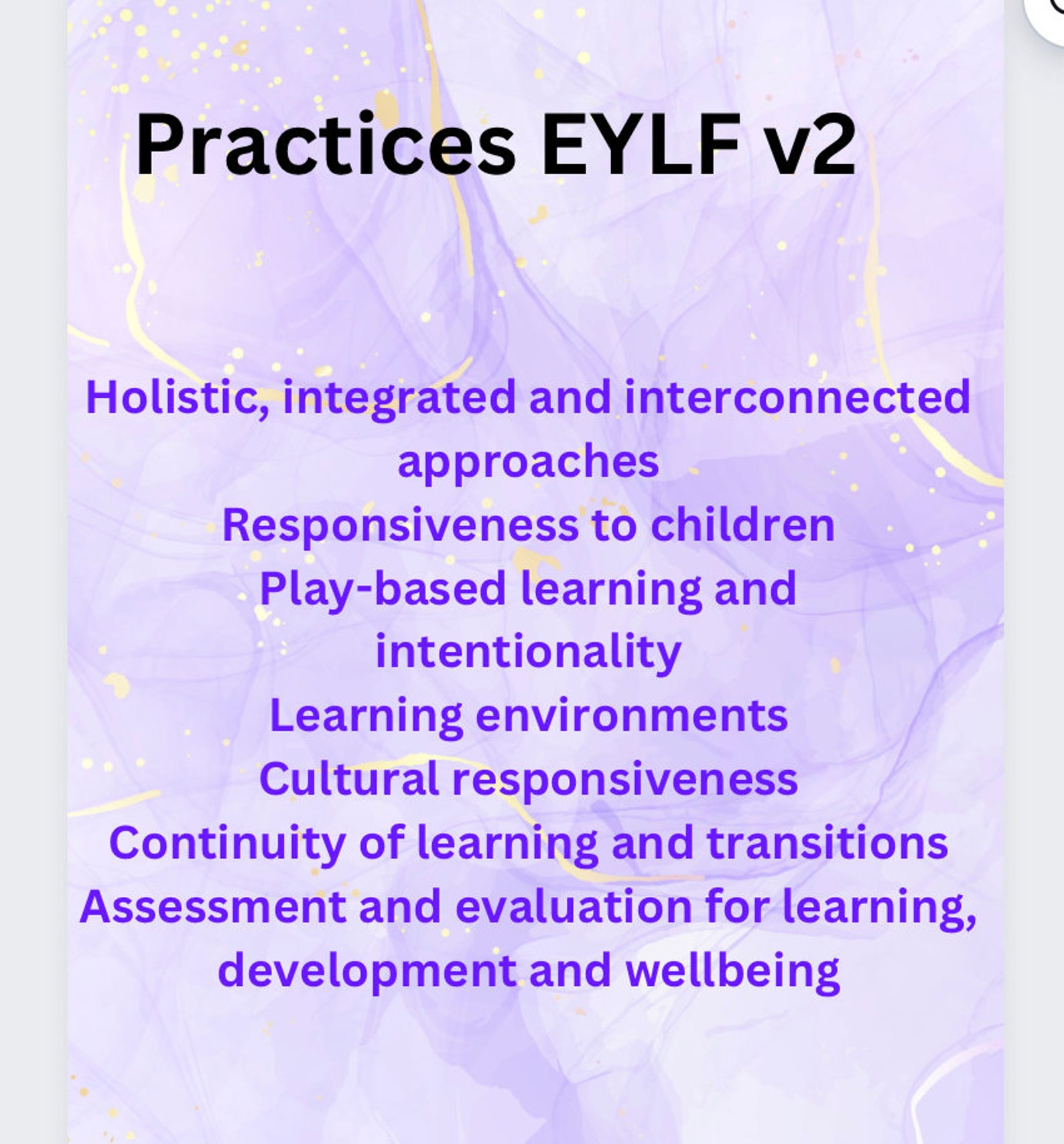 Practices EYLF v2

Holistic, integrated and interconnected approaches
Responsiveness to children
Play-based learning and intentionality
Learning environments
Cultural responsiveness
Continuity of learning and transitions
Assessment and evaluation for learning, development and wellbeing